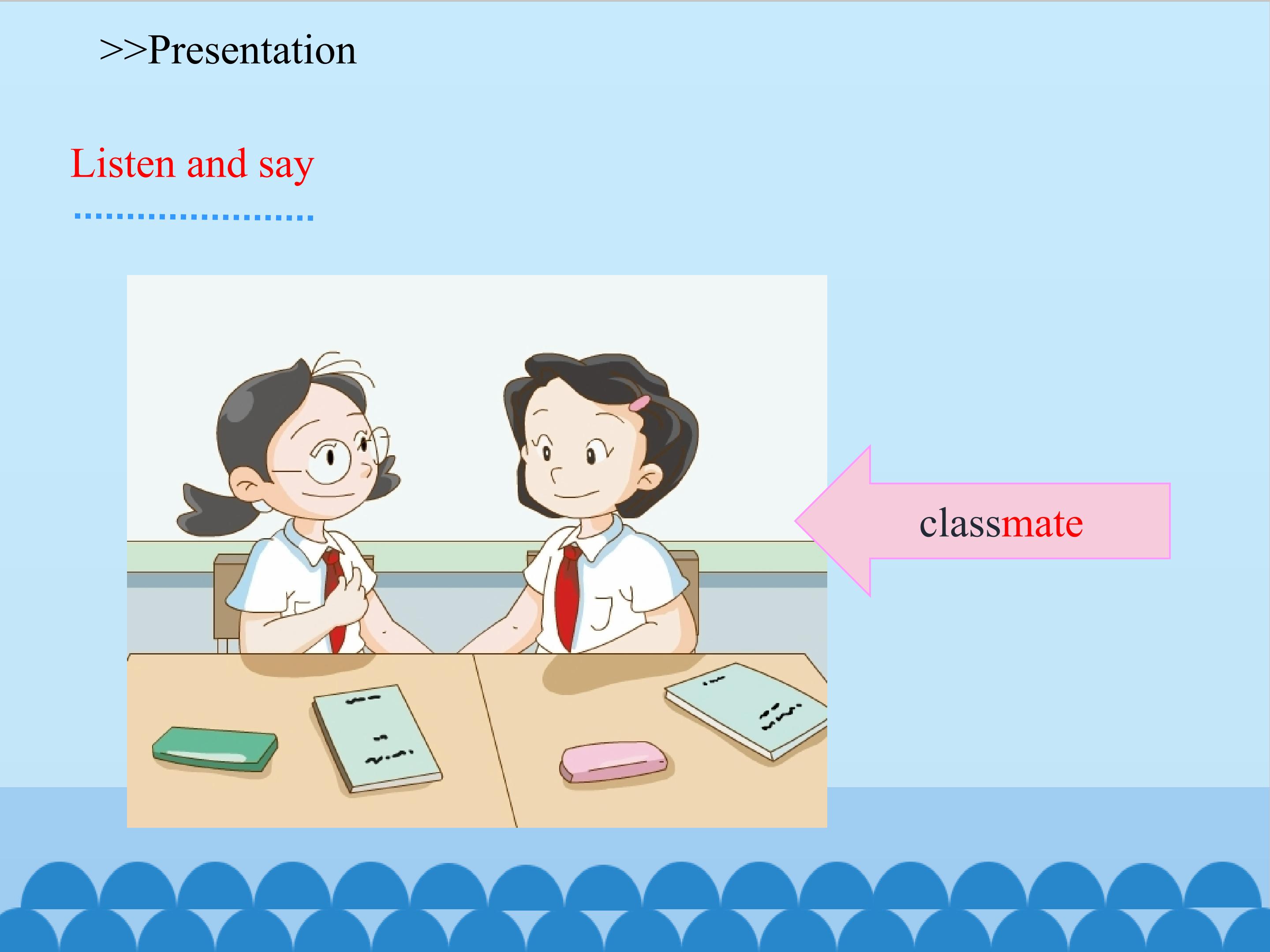 >>Presentation

Listen and say

classmate